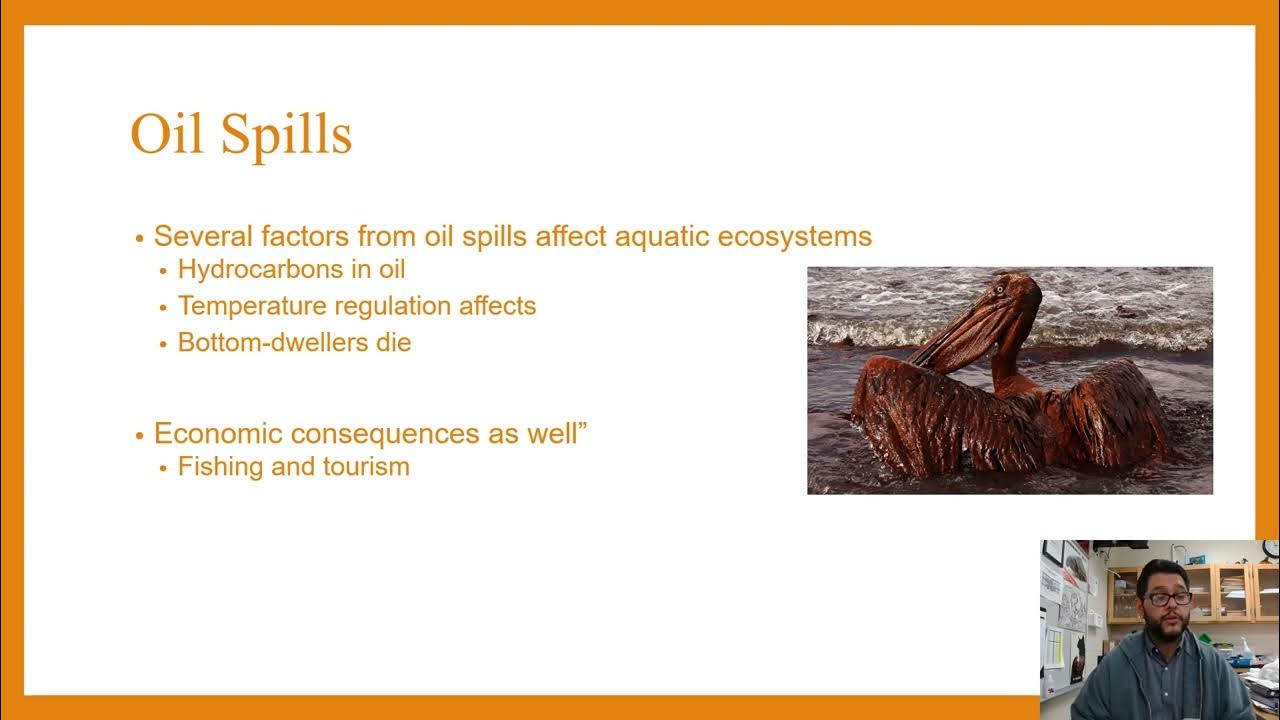 Oil Spills

• Several factors from oil spills affect aquatic ecosystems
  • Hydrocarbons in oil
  • Temperature regulation affects
  • Bottom-dwellers die

• Economic consequences as well”
  • Fishing and tourism